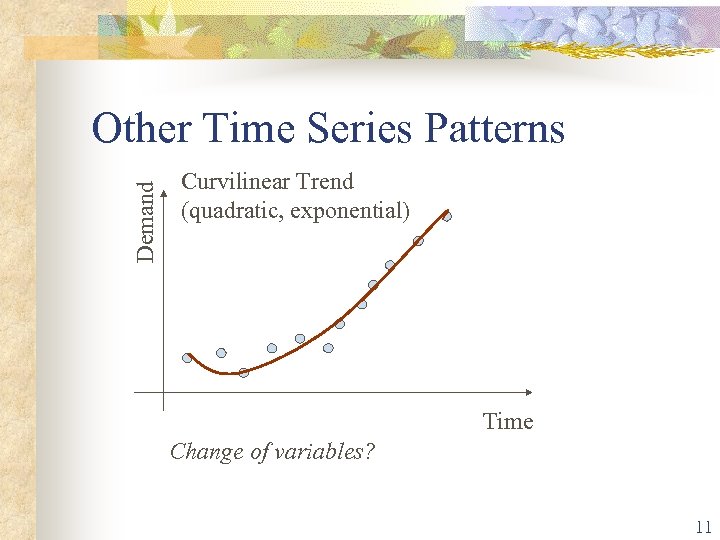 Other Time Series Patterns

Demand

Curvilinear Trend
(quadratic, exponential)

Time

Change of variables?

11